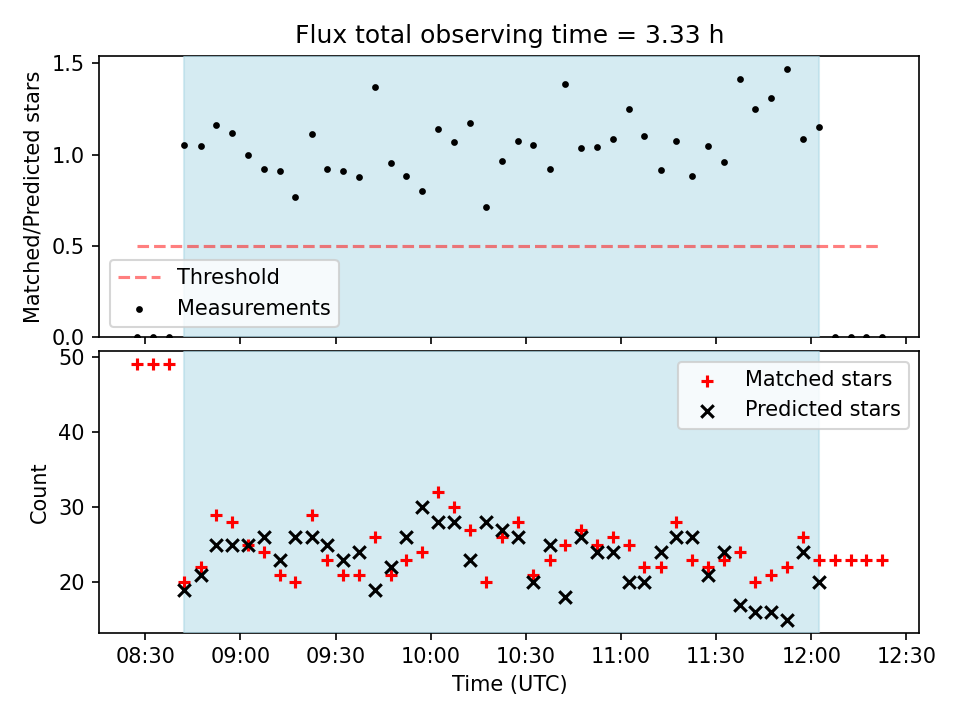 Flux total observing time = 3.33 h

Matched/Predicted stars

1.5
1.0
0.5
0.0

Threshold
Measurements

Count

50
40
30
20

Matched stars
Predicted stars

08:30 09:00 09:30 10:00 10:30 11:00 11:30 12:00 12:30

Time (UTC)